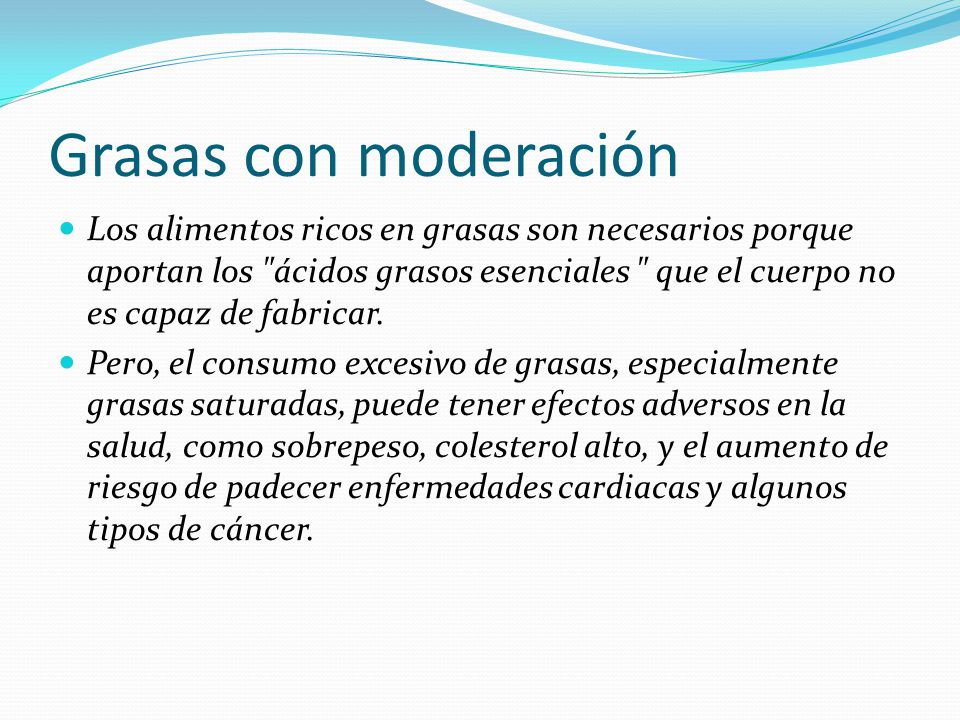 Grasas con moderación

Los alimentos ricos en grasas son necesarios porque aportan los "ácidos grasos esenciales " que el cuerpo no es capaz de fabricar.

Pero, el consumo excesivo de grasas, especialmente grasas saturadas, puede tener efectos adversos en la salud, como sobrepeso, colesterol alto, y el aumento de riesgo de padecer enfermedades cardiacas y algunos tipos de cáncer.